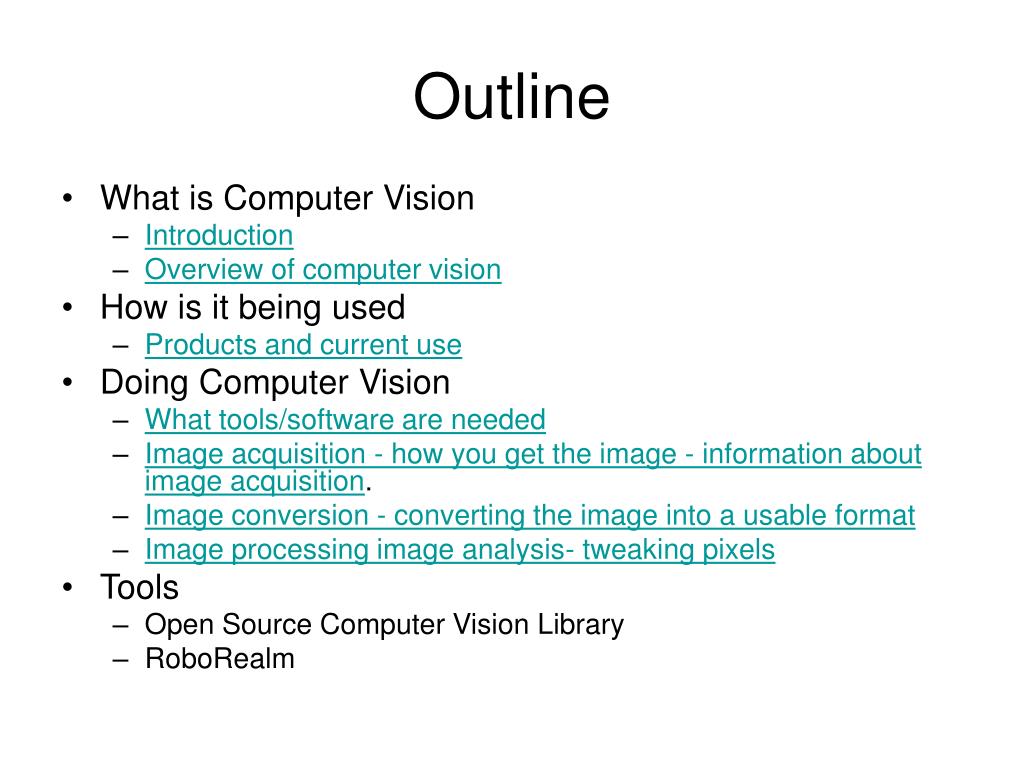 Outline

• What is Computer Vision
– Introduction
– Overview of computer vision
• How is it being used
– Products and current use
• Doing Computer Vision
– What tools/software are needed
– Image acquisition - how you get the image - information about image acquisition.
– Image conversion - converting the image into a usable format
– Image processing image analysis- tweaking pixels
• Tools
– Open Source Computer Vision Library
– RoboRealm